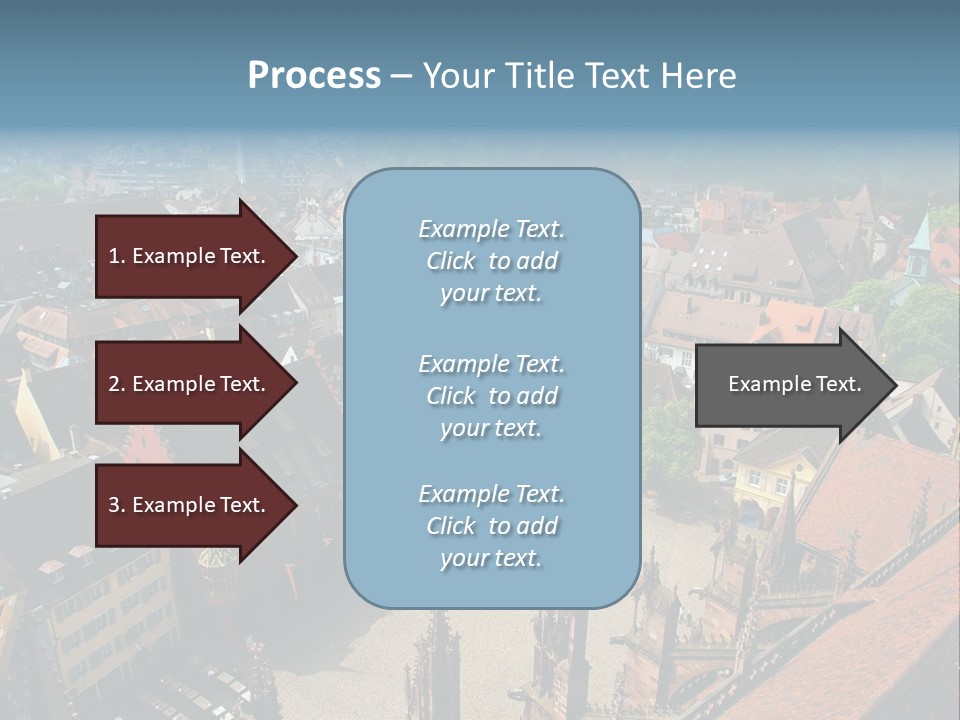 Process – Your Title Text Here

1. Example Text.

2. Example Text.

3. Example Text.

Example Text. Click to add your text.

Example Text. Click to add your text.

Example Text. Click to add your text.

Example Text.